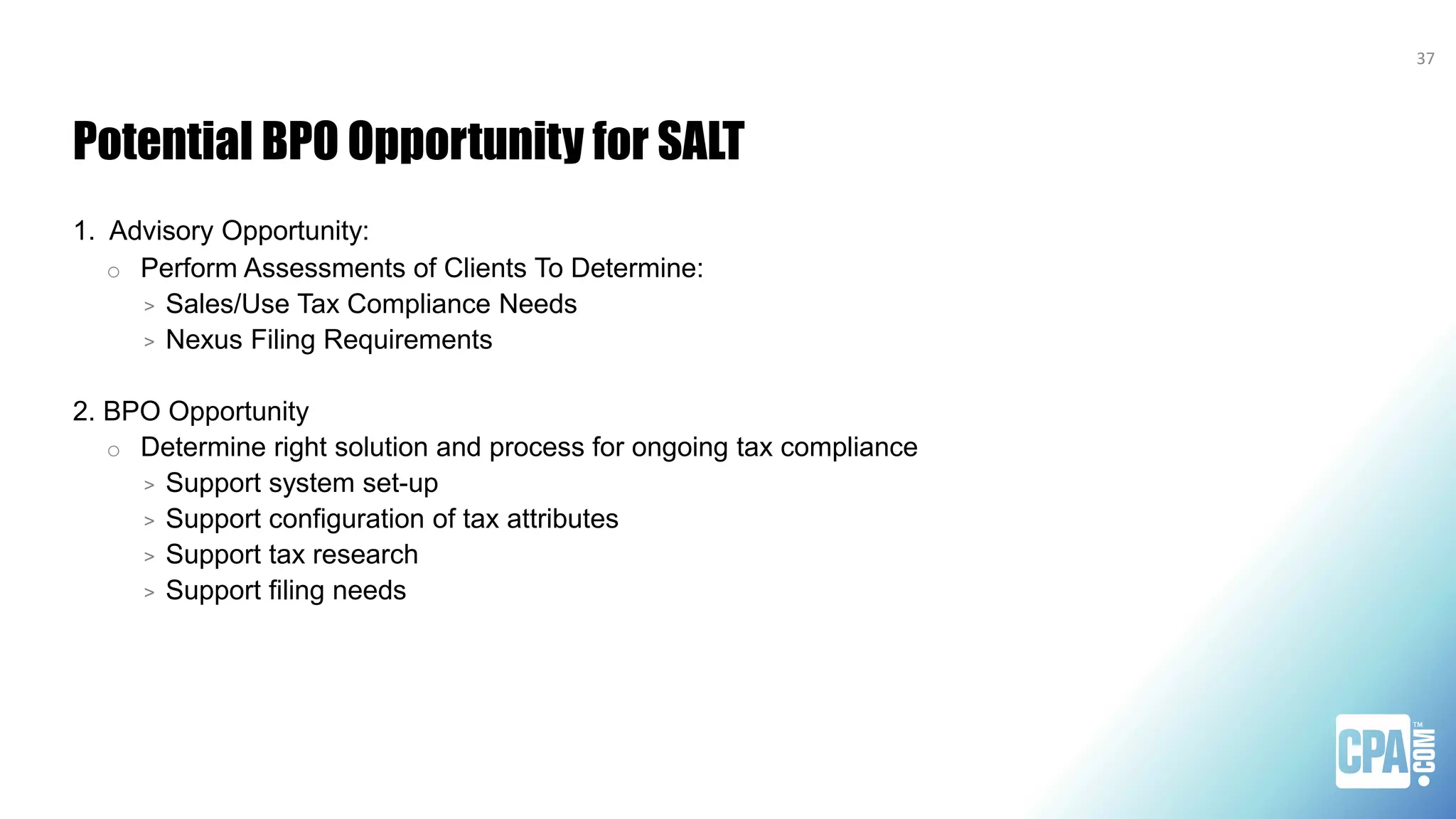 37

Potential BPO Opportunity for SALT

1. Advisory Opportunity:
○ Perform Assessments of Clients To Determine:
> Sales/Use Tax Compliance Needs
> Nexus Filing Requirements

2. BPO Opportunity
○ Determine right solution and process for ongoing tax compliance
> Support system set-up
> Support configuration of tax attributes
> Support tax research
> Support filing needs

CPA.COM™